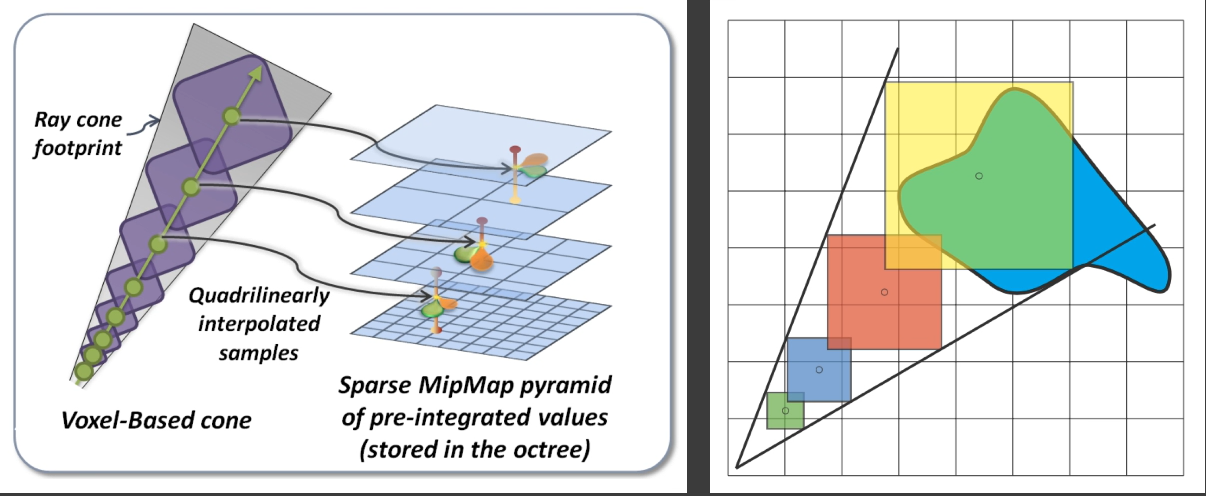 Ray cone footprint

Quadrilinearly interpolated samples

Voxel-Based cone

Sparse MipMap pyramid of pre-integrated values (stored in the octree)